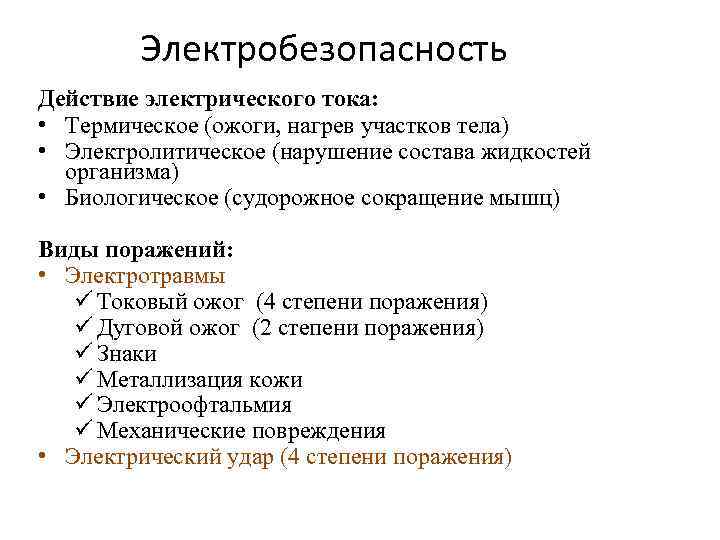 Электробезопасность

Действие электрического тока:
• Термическое (ожоги, нагрев участков тела)
• Электролитическое (нарушение состава жидкостей организма)
• Биологическое (судорожное сокращение мышц)

Виды поражений:
• Электротравмы
✓ Токовый ожог (4 степени поражения)
✓ Дуговой ожог (2 степени поражения)
✓ Знаки
✓ Металлизация кожи
✓ Электроофтальмия
✓ Механические повреждения
• Электрический удар (4 степени поражения)